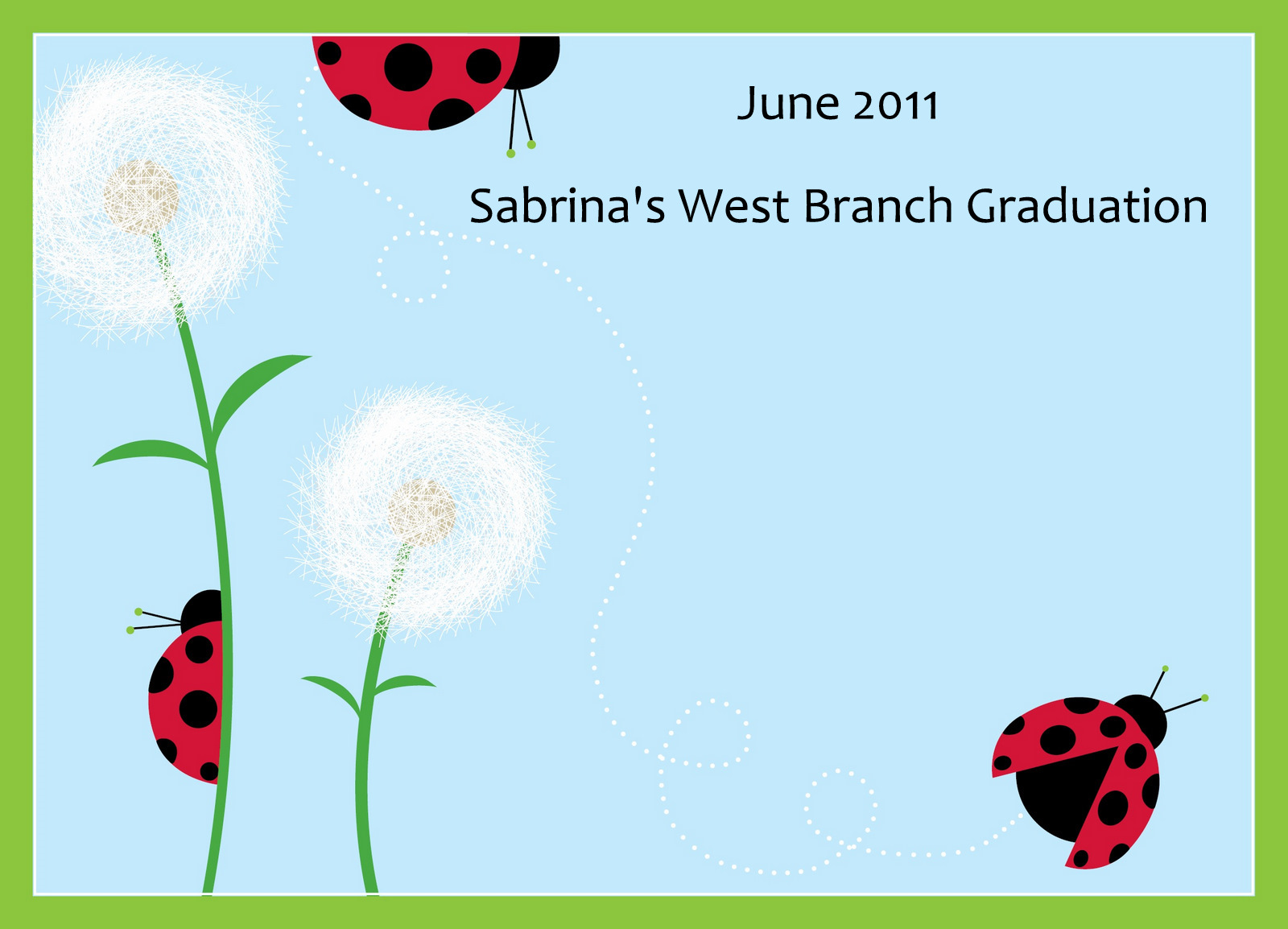 June 2011

Sabrina's West Branch Graduation